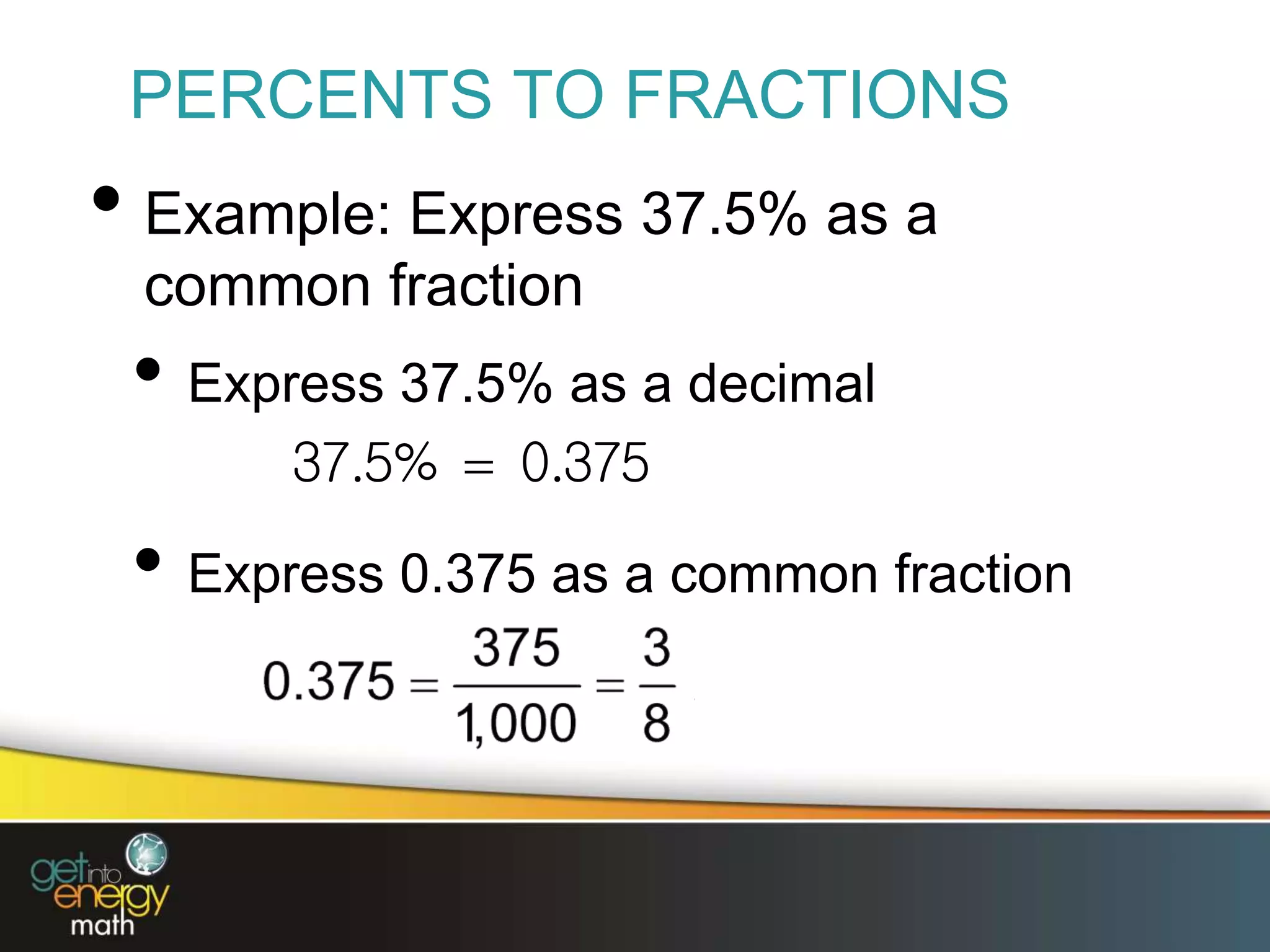 PERCENTS TO FRACTIONS

• Example: Express 37.5% as a common fraction

• Express 37.5% as a decimal

$37.5\% = 0.375$

• Express 0.375 as a common fraction

$0.375 = \frac{375}{1,000} = \frac{3}{8}$

get into energy math